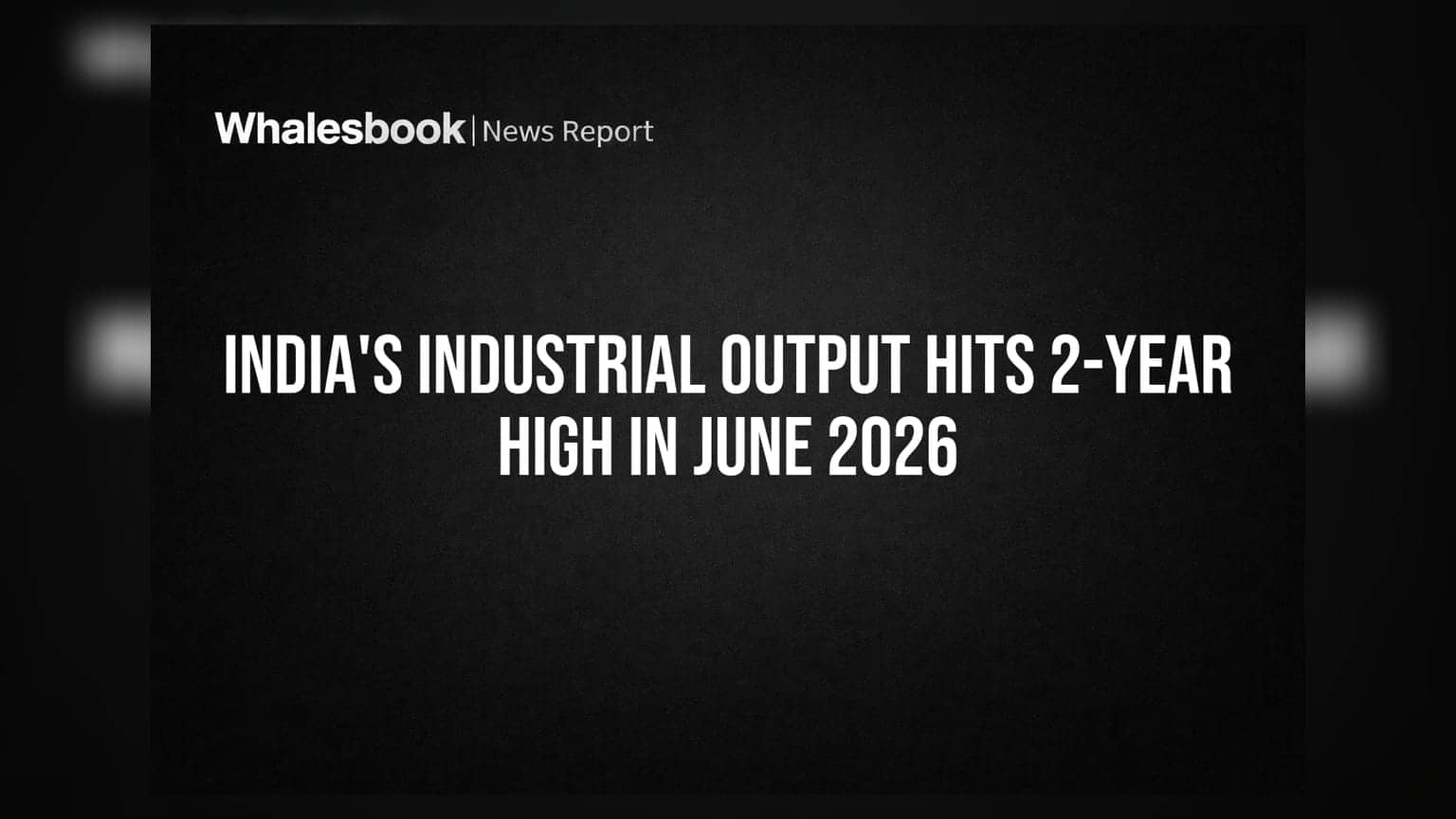 Whalesbook | News Report

INDIA'S INDUSTRIAL OUTPUT HITS 2-YEAR HIGH IN JUNE 2026